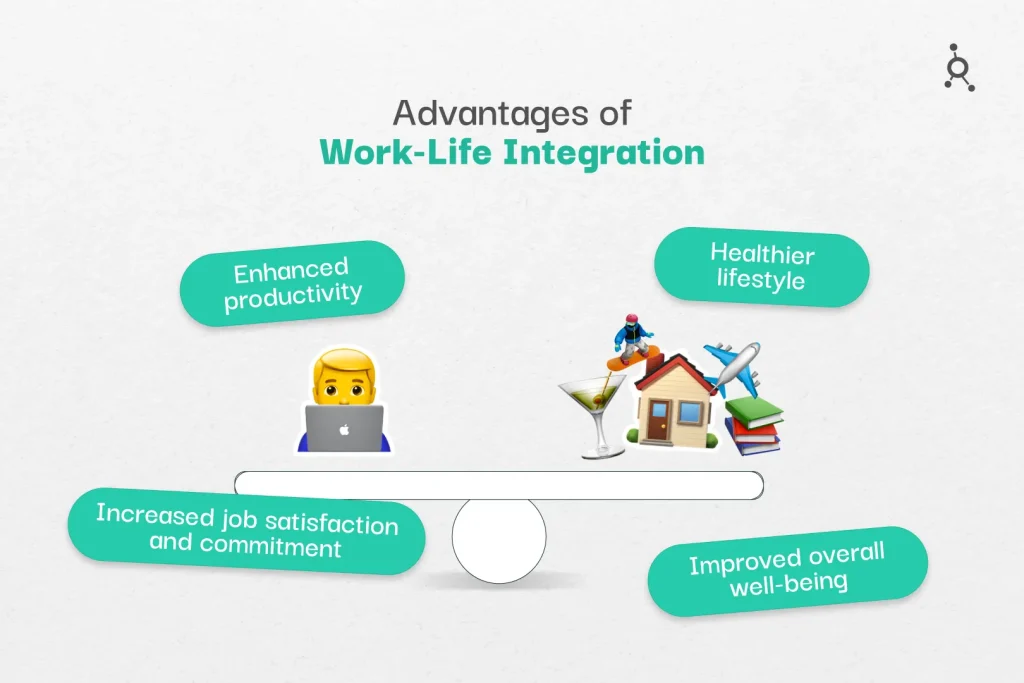 Advantages of
Work-Life Integration

Enhanced productivity

Healthier lifestyle

Increased job satisfaction and commitment

Improved overall well-being